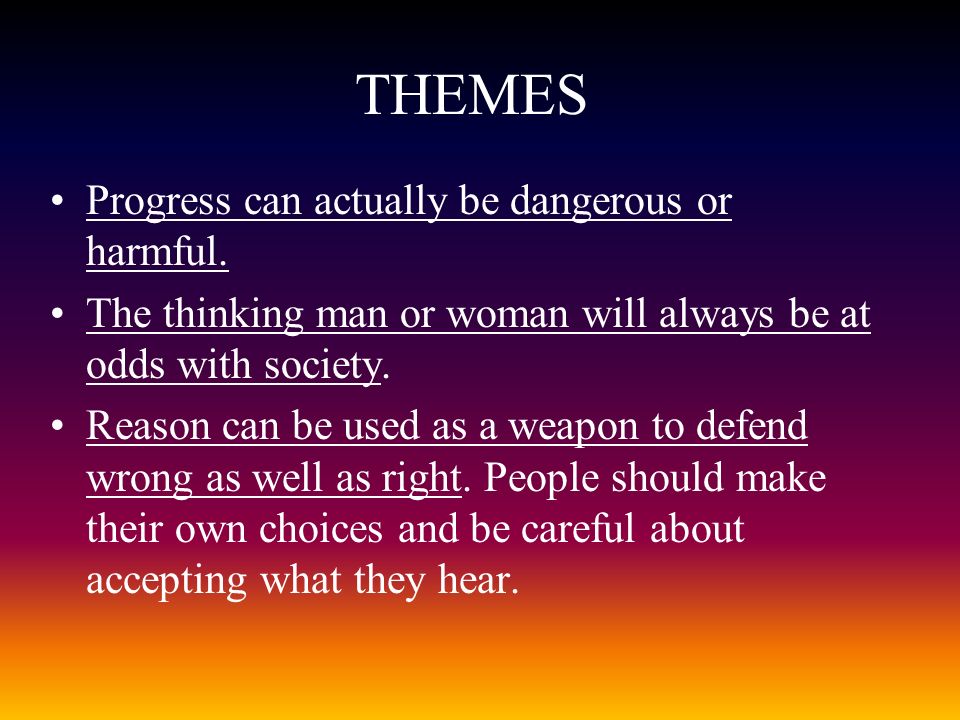 THEMES

• Progress can actually be dangerous or harmful.

• The thinking man or woman will always be at odds with society.

• Reason can be used as a weapon to defend wrong as well as right. People should make their own choices and be careful about accepting what they hear.